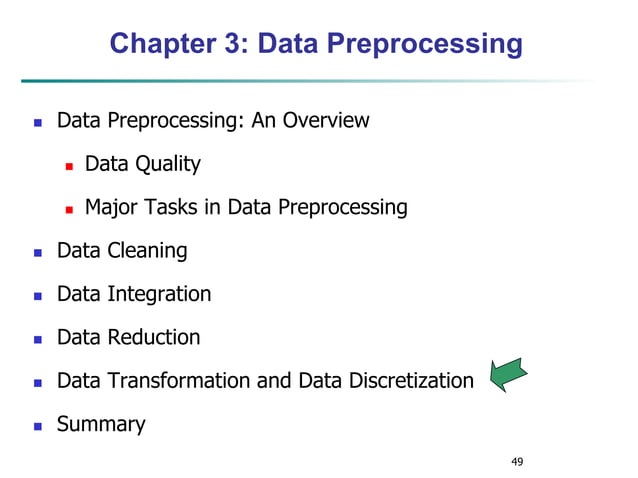 Chapter 3: Data Preprocessing

- Data Preprocessing: An Overview
  - Data Quality
  - Major Tasks in Data Preprocessing
- Data Cleaning
- Data Integration
- Data Reduction
- Data Transformation and Data Discretization
- Summary

49